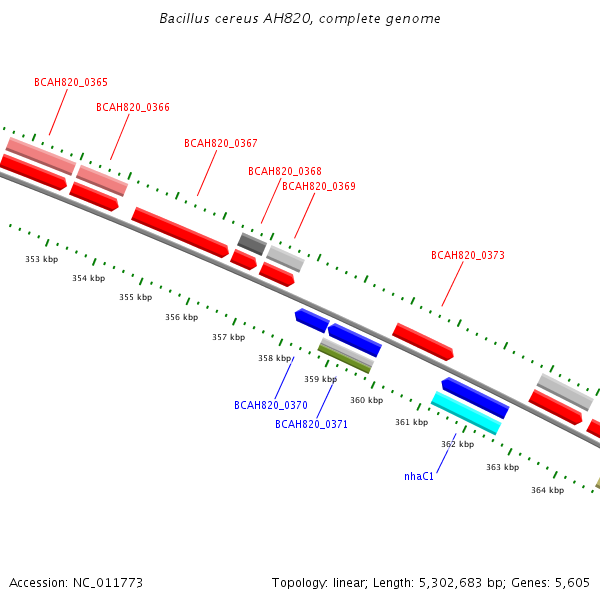 Bacillus cereus AH820, complete genome

BCAH820_0365

BCAH820_0366

BCAH820_0367

BCAH820_0368

BCAH820_0369

BCAH820_0373

353 kbp

354 kbp

355 kbp

356 kbp

357 kbp

358 kbp

359 kbp

360 kbp

361 kbp

362 kbp

363 kbp

364 kbp

BCAH820_0370

BCAH820_0371

nhaC1

Accession: NC_011773

Topology: linear; Length: 5,302,683 bp; Genes: 5,605